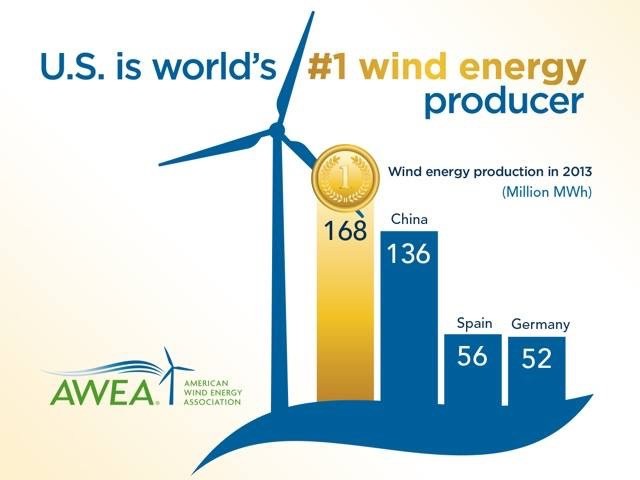 U.S. is world's #1 wind energy producer

Wind energy production in 2013
(Million MWh)

1

168

China
136

Spain
56

Germany
52

AWEA
AMERICAN WIND ENERGY ASSOCIATION